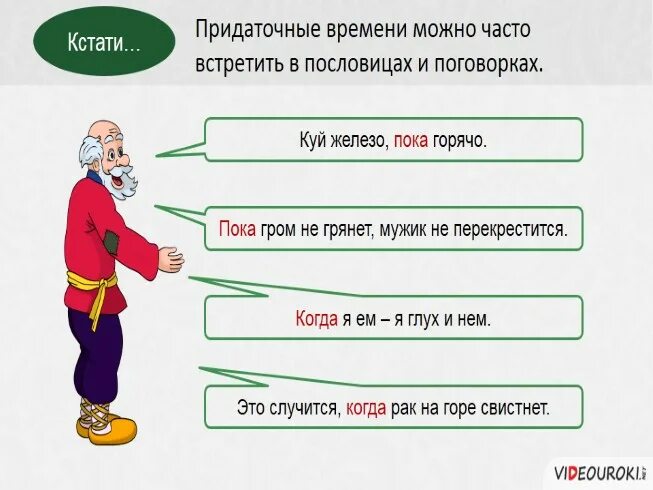 Кстати…

Придаточные времени можно часто встретить в пословицах и поговорках.

Куй железо, пока горячо.

Пока гром не грянет, мужик не перекрестится.

Когда я ем – я глух и нем.

Это случится, когда рак на горе свистнет.

VIDEOUROKI.NET